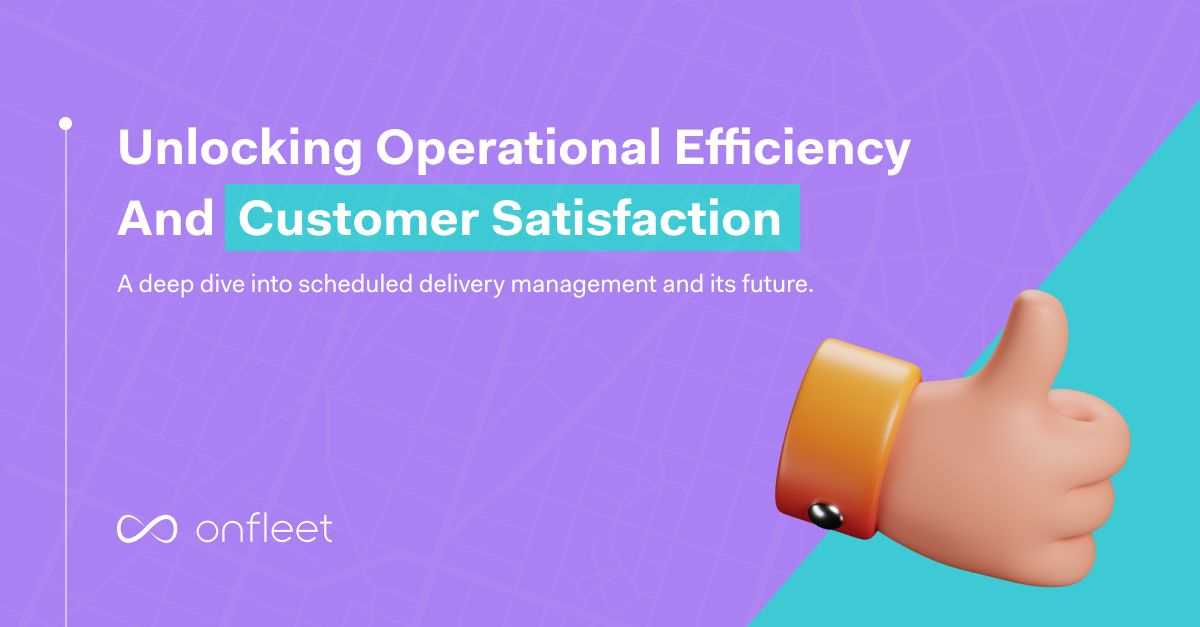 Unlocking Operational Efficiency And Customer Satisfaction

A deep dive into scheduled delivery management and its future.

onfleet